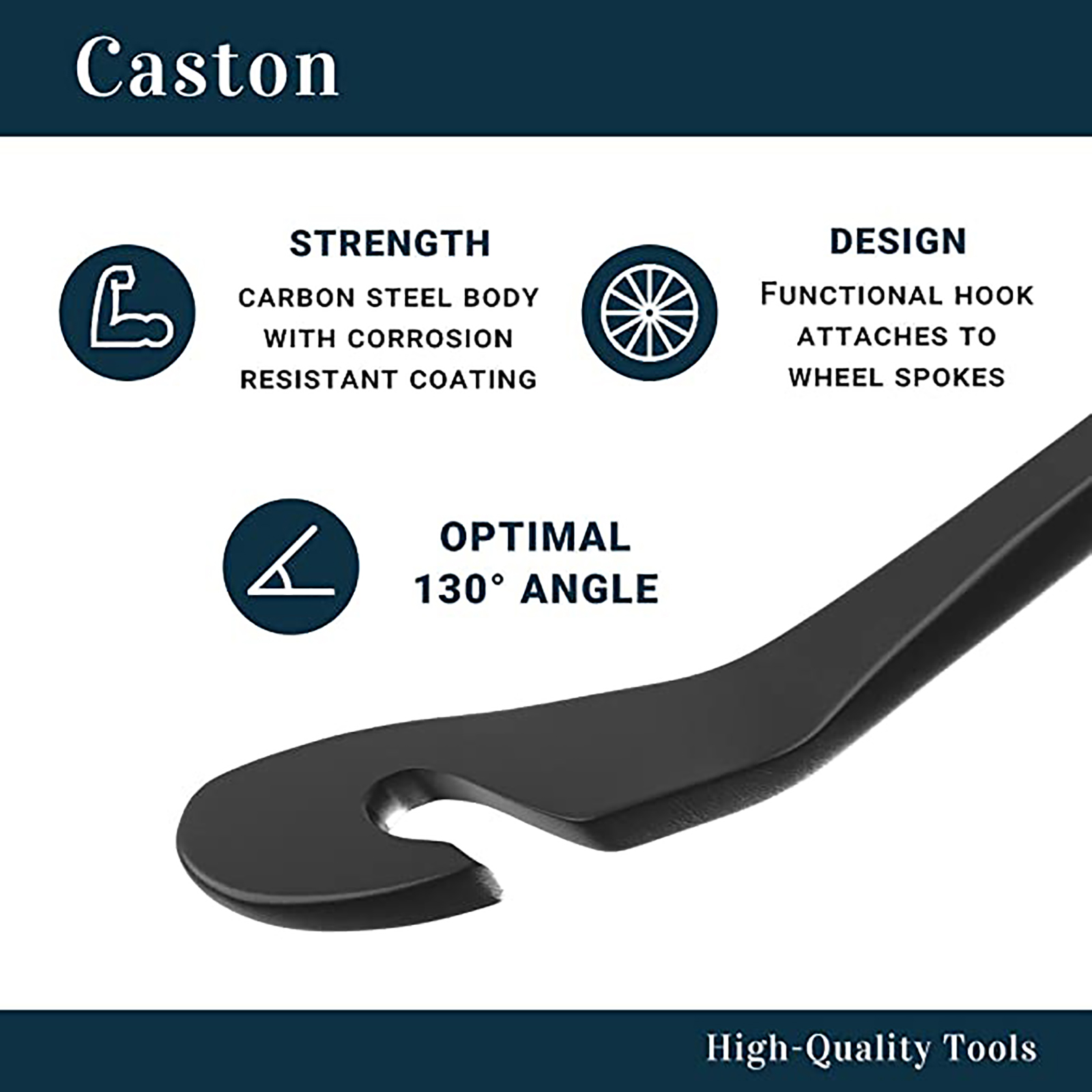 Caston

STRENGTH

CARBON STEEL BODY WITH CORROSION RESISTANT COATING

DESIGN

FUNCTIONAL HOOK ATTACHES TO WHEEL SPOKES

OPTIMAL 130° ANGLE

High-Quality Tools